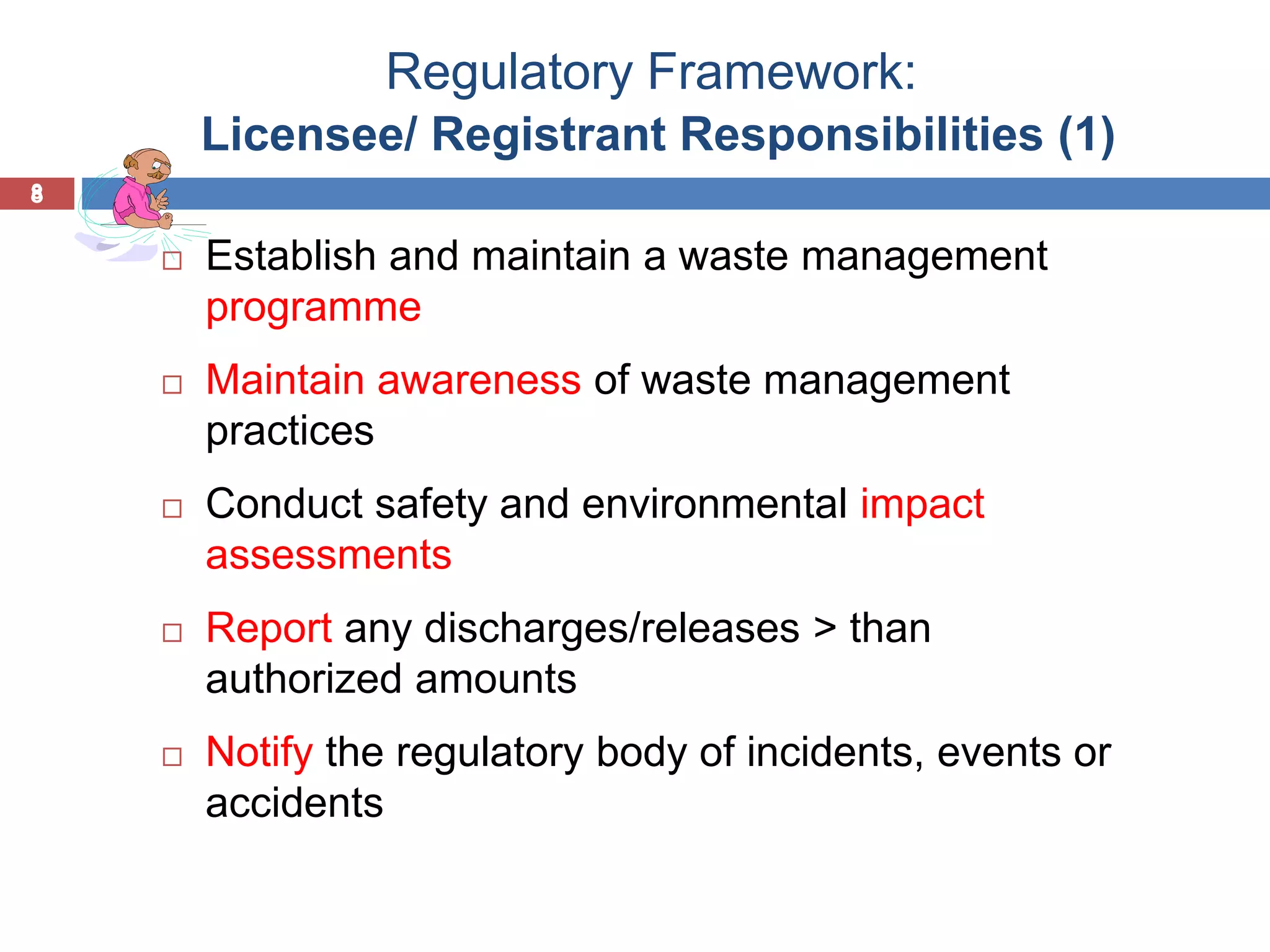 Regulatory Framework:
Licensee/ Registrant Responsibilities (1)

8

□ Establish and maintain a waste management programme

□ Maintain awareness of waste management practices

□ Conduct safety and environmental impact assessments

□ Report any discharges/releases > than authorized amounts

□ Notify the regulatory body of incidents, events or accidents